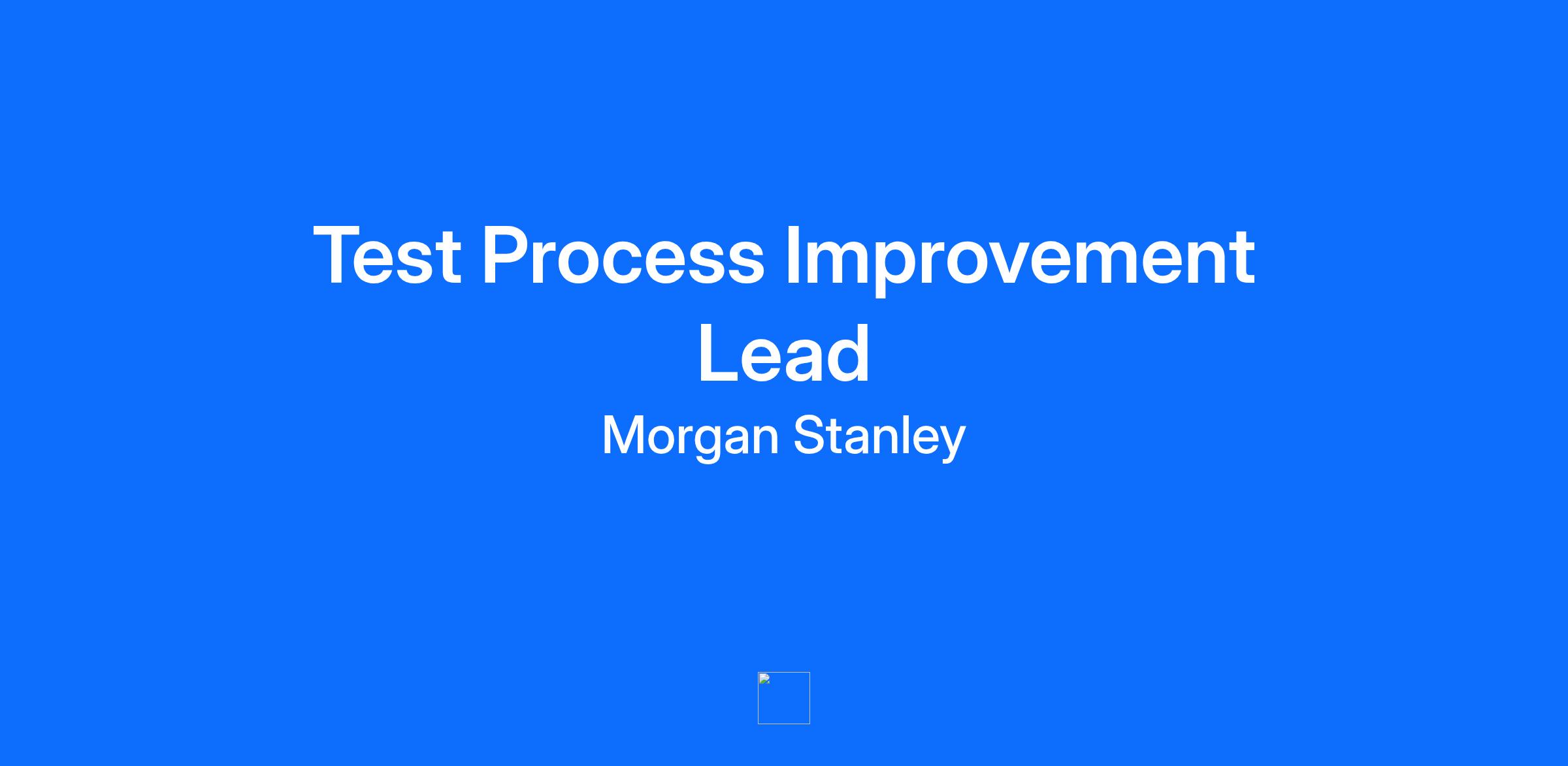 Test Process Improvement Lead

Morgan Stanley